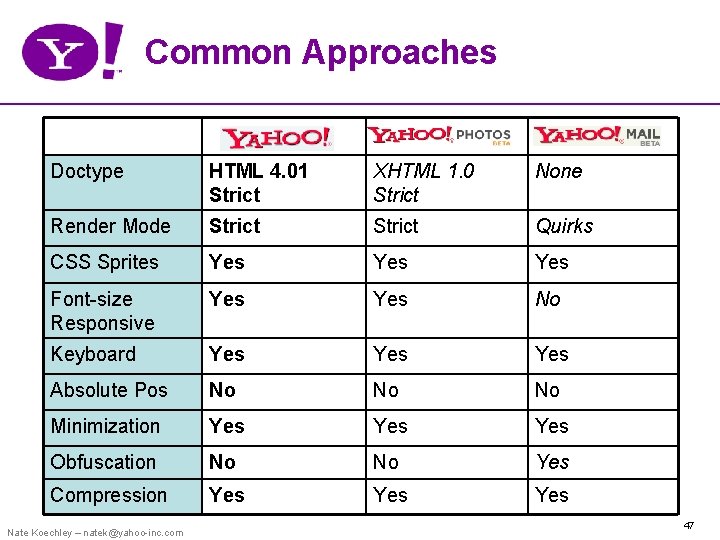 Y! Common Approaches

| | YAHOO! | YAHOO! PHOTOS BETA | YAHOO! MAIL BETA |
|---|---|---|---|
| Doctype | HTML 4.01 Strict | XHTML 1.0 Strict | None |
| Render Mode | Strict | Strict | Quirks |
| CSS Sprites | Yes | Yes | Yes |
| Font-size Responsive | Yes | Yes | No |
| Keyboard | Yes | Yes | Yes |
| Absolute Pos | No | No | No |
| Minimization | Yes | Yes | Yes |
| Obfuscation | No | No | Yes |
| Compression | Yes | Yes | Yes |

Nate Koechley – natek@yahoo-inc.com

47